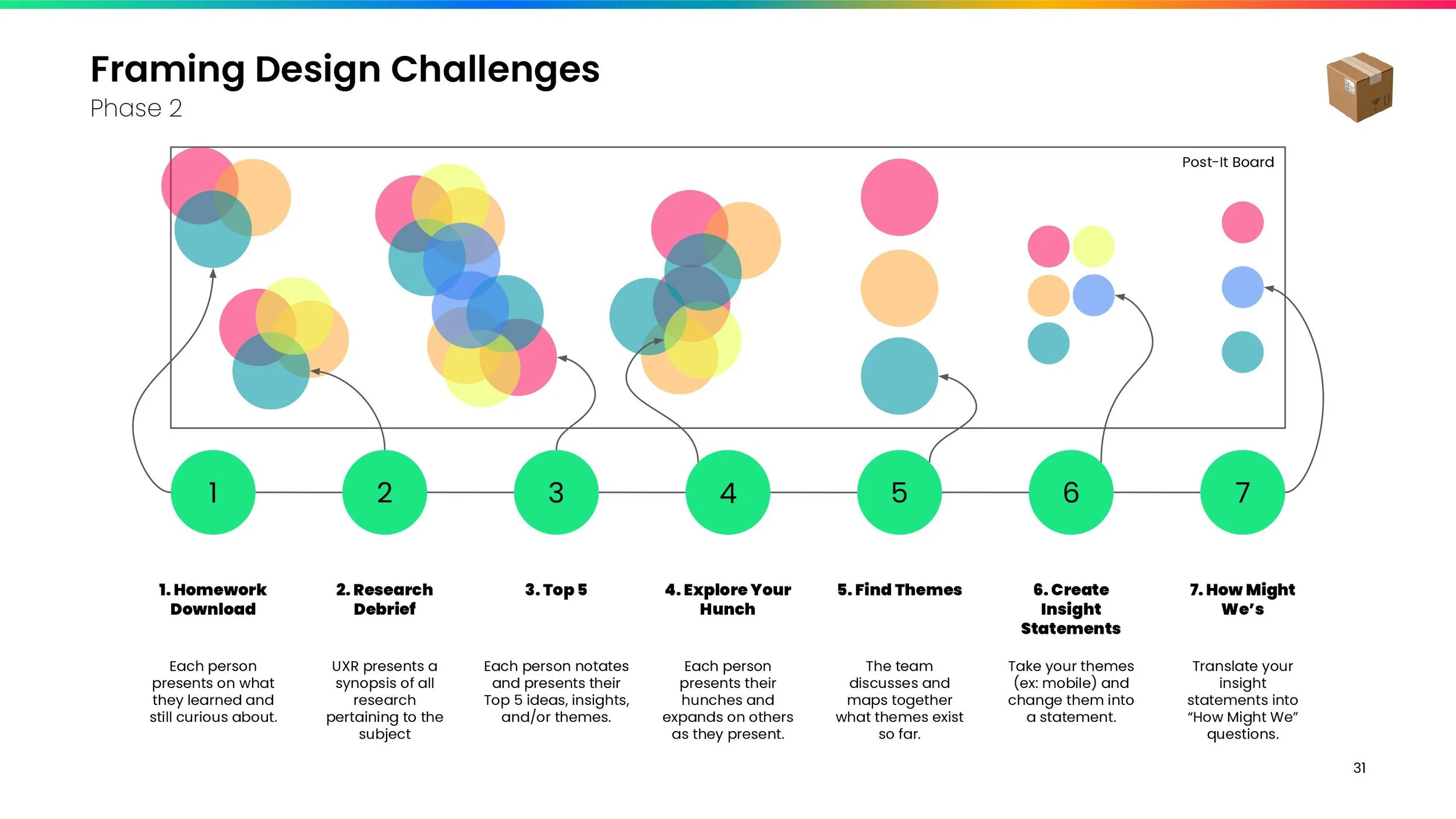 Framing Design Challenges
Phase 2

Post-It Board

1
2
3
4
5
6
7

1. Homework Download

Each person presents on what they learned and still curious about.

2. Research Debrief

UXR presents a synopsis of all research pertaining to the subject

3. Top 5

Each person notates and presents their Top 5 ideas, insights, and/or themes.

4. Explore Your Hunch

Each person presents their hunches and expands on others as they present.

5. Find Themes

The team discusses and maps together what themes exist so far.

6. Create Insight Statements

Take your themes (ex: mobile) and change them into a statement.

7. How Might We's

Translate your insight statements into "How Might We" questions.

31